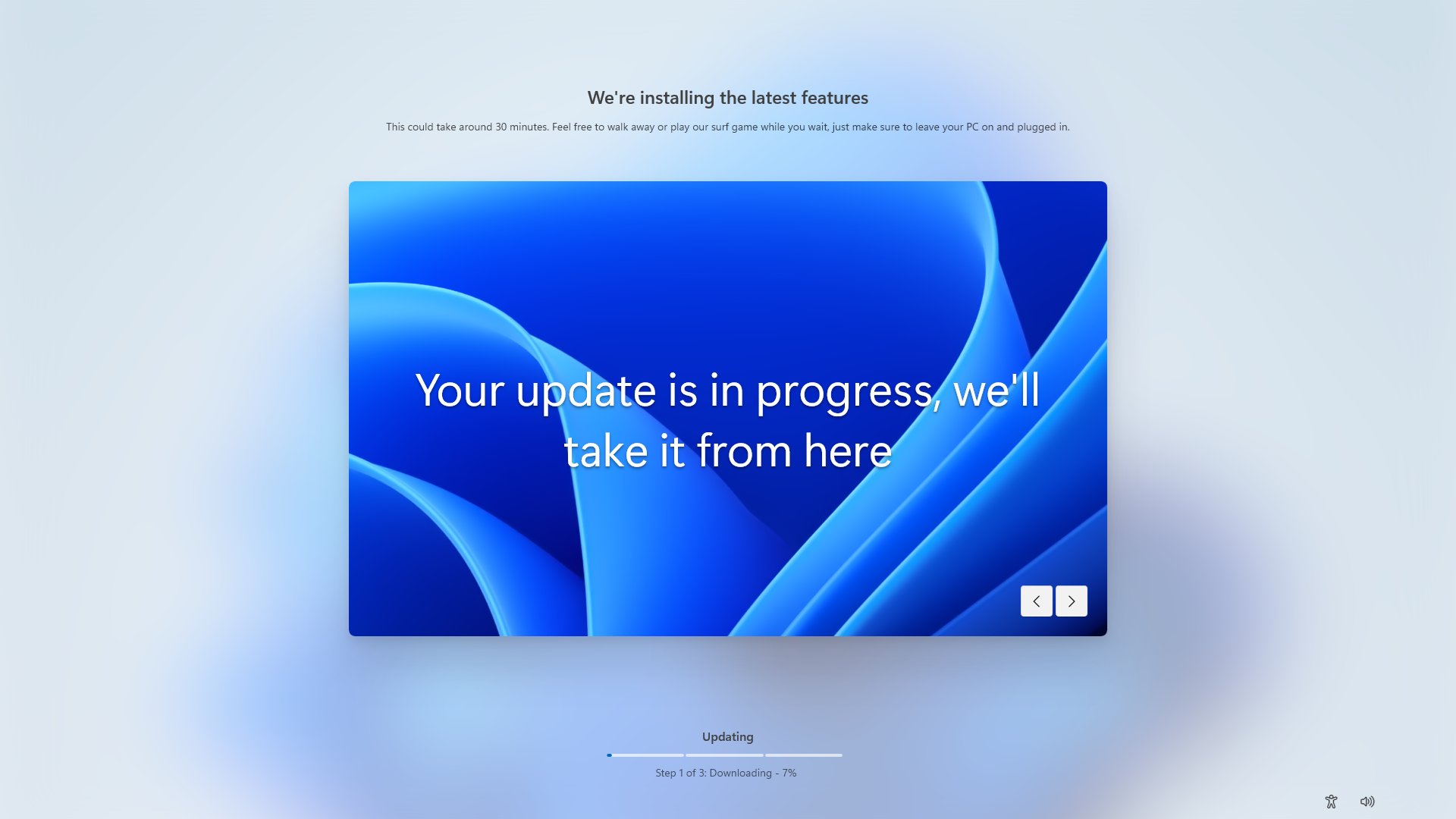 We're installing the latest features

This could take around 30 minutes. Feel free to walk away or play our surf game while you wait, just make sure to leave your PC on and plugged in.

Your update is in progress, we'll take it from here

Updating

Step 1 of 3: Downloading - 7%